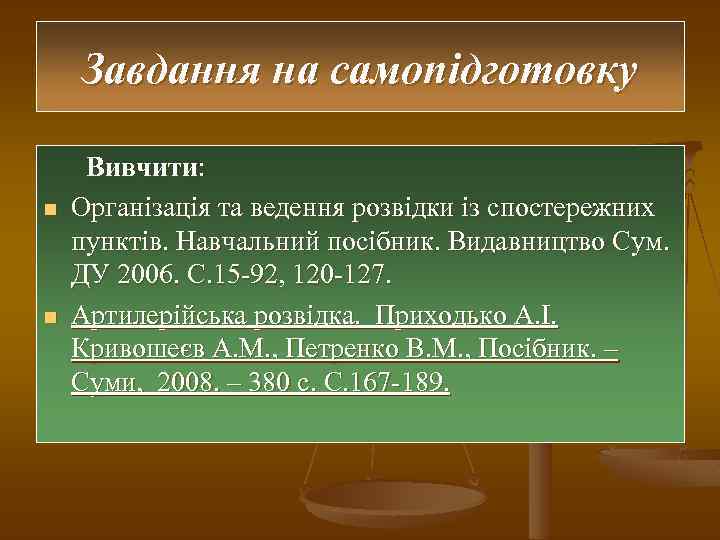 Завдання на самопідготовку

Вивчити:

Організація та ведення розвідки із спостережних пунктів. Навчальний посібник. Видавництво Сум. ДУ 2006. С.15-92, 120-127.

Артилерійська розвідка. Приходько А.І. Кривошеєв А.М., Петренко В.М., Посібник. – Суми, 2008. – 380 с. С.167-189.